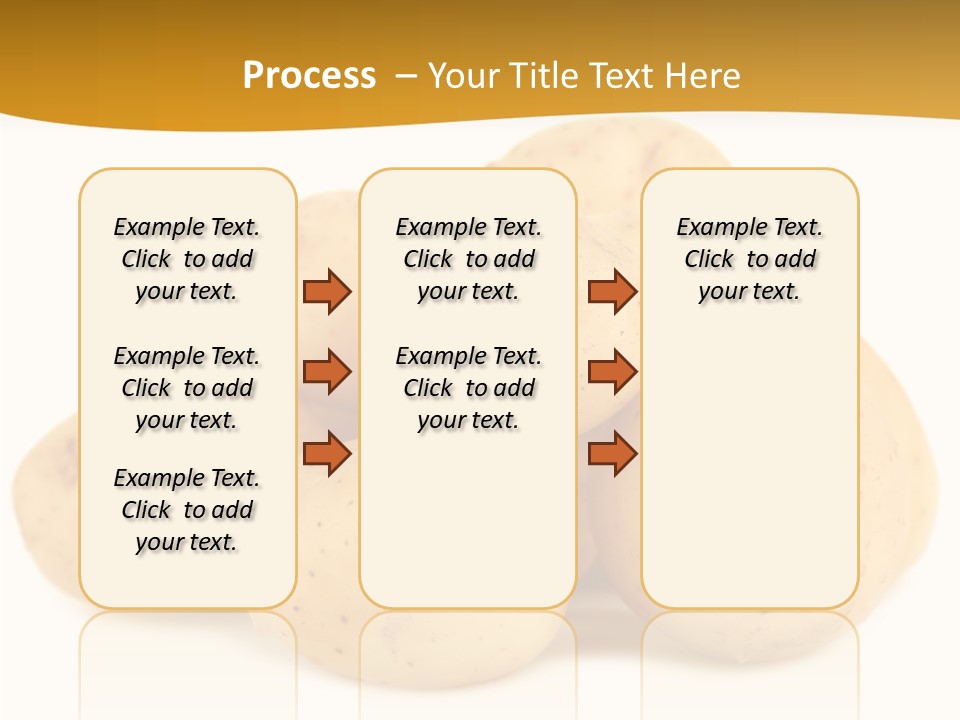 Process – Your Title Text Here

Example Text. Click to add your text.

Example Text. Click to add your text.

Example Text. Click to add your text.

Example Text. Click to add your text.

Example Text. Click to add your text.

Example Text. Click to add your text.